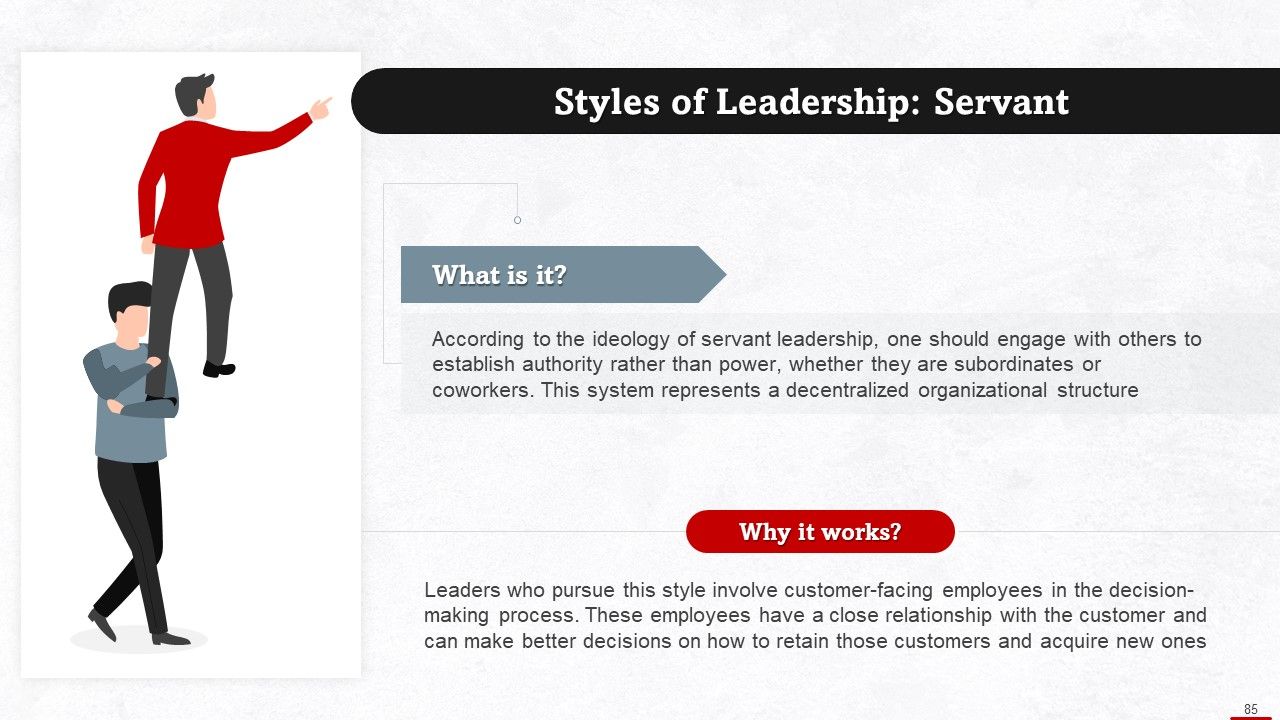 Styles of Leadership: Servant

What is it?

According to the ideology of servant leadership, one should engage with others to establish authority rather than power, whether they are subordinates or coworkers. This system represents a decentralized organizational structure

Why it works?

Leaders who pursue this style involve customer-facing employees in the decision-making process. These employees have a close relationship with the customer and can make better decisions on how to retain those customers and acquire new ones

85